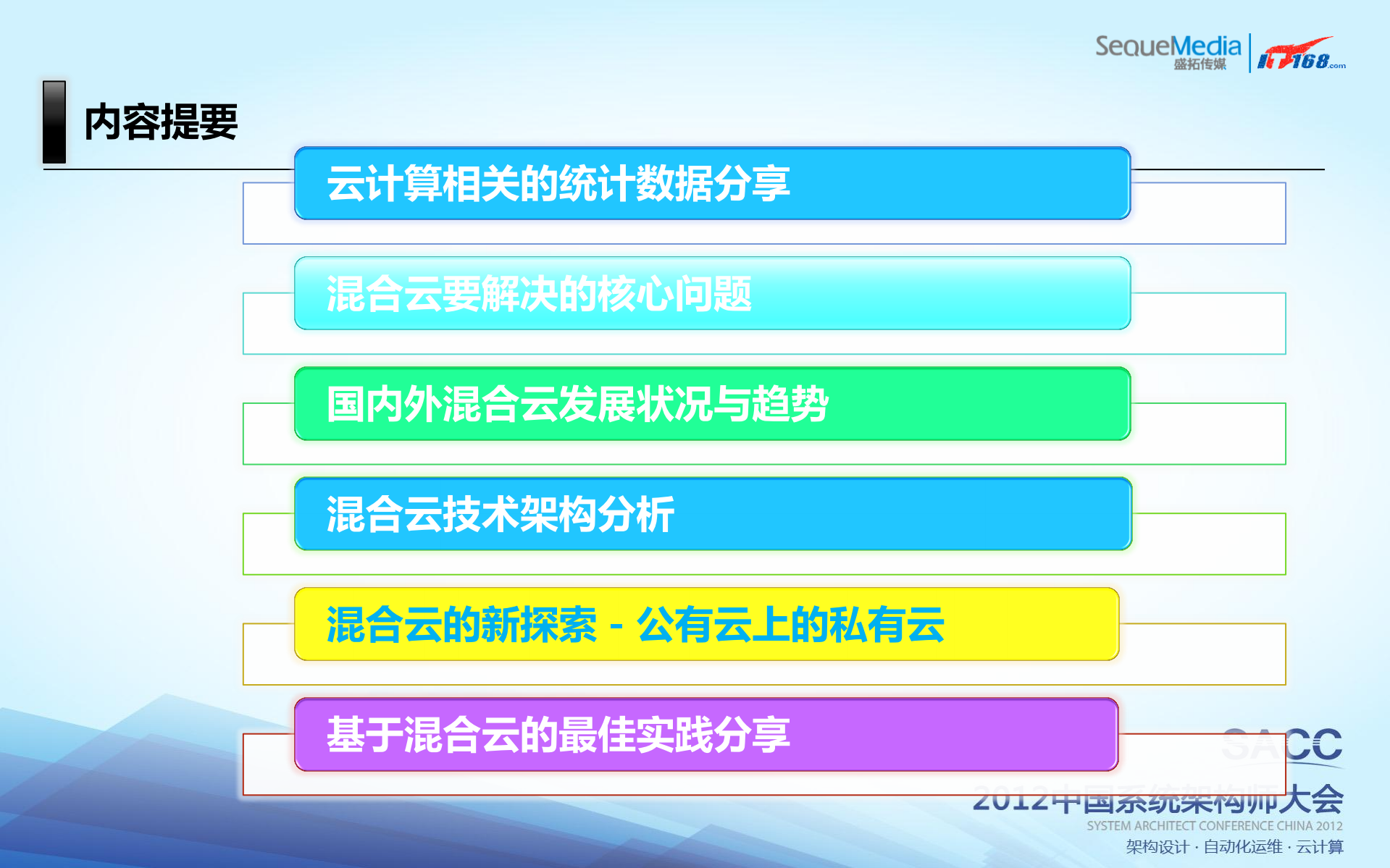 SequeMedia
盛拓传媒
IT168.com

内容提要

云计算相关的统计数据分享

混合云要解决的核心问题

国内外混合云发展状况与趋势

混合云技术架构分析

混合云的新探索 - 公有云上的私有云

基于混合云的最佳实践分享

SACC
2012中国系统架构师大会
SYSTEM ARCHITECT CONFERENCE CHINA 2012
架构设计 · 自动化运维 · 云计算